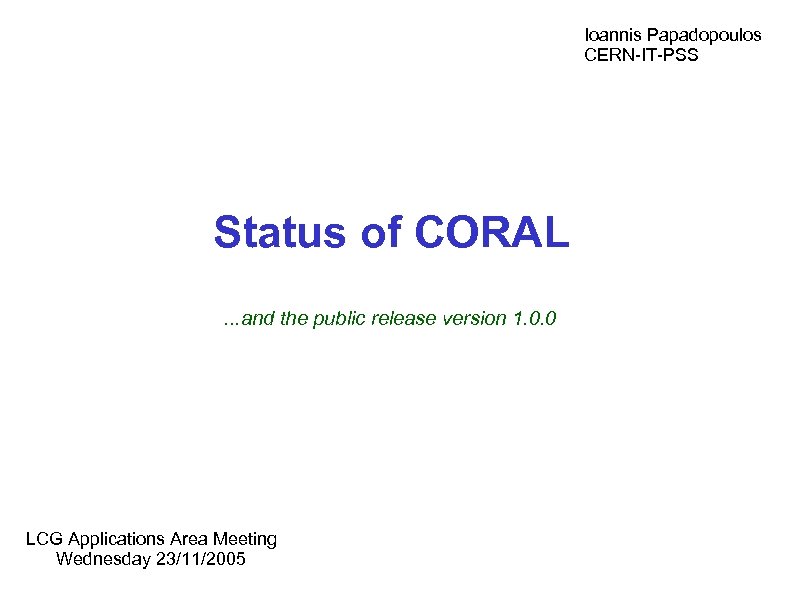 Ioannis Papadopoulos
CERN-IT-PSS

Status of CORAL

...and the public release version 1.0.0

LCG Applications Area Meeting
Wednesday 23/11/2005